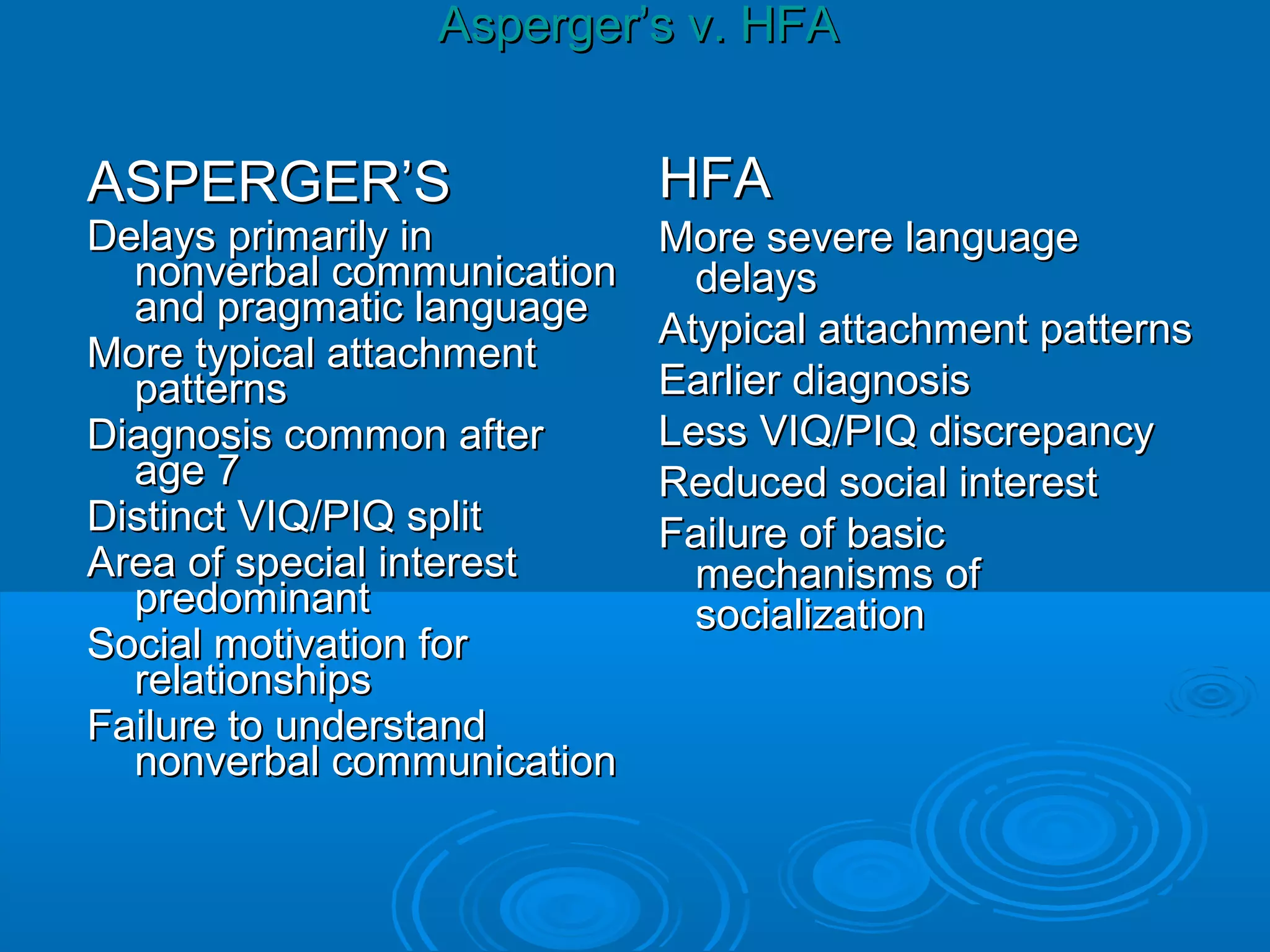 Asperger's v. HFA

ASPERGER'S

Delays primarily in nonverbal communication and pragmatic language

More typical attachment patterns

Diagnosis common after age 7

Distinct VIQ/PIQ split

Area of special interest predominant

Social motivation for relationships

Failure to understand nonverbal communication

HFA

More severe language delays

Atypical attachment patterns

Earlier diagnosis

Less VIQ/PIQ discrepancy

Reduced social interest

Failure of basic mechanisms of socialization